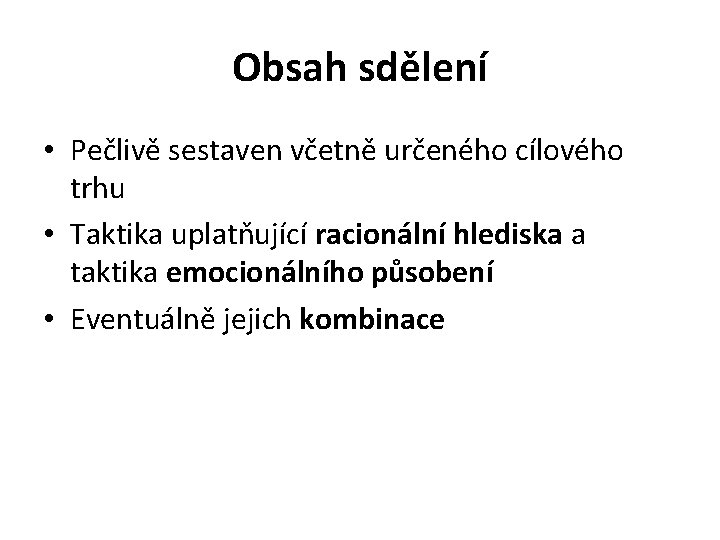 Obsah sdělení

• Pečlivě sestaven včetně určeného cílového trhu
• Taktika uplatňující racionální hlediska a taktika emocionálního působení
• Eventuálně jejich kombinace